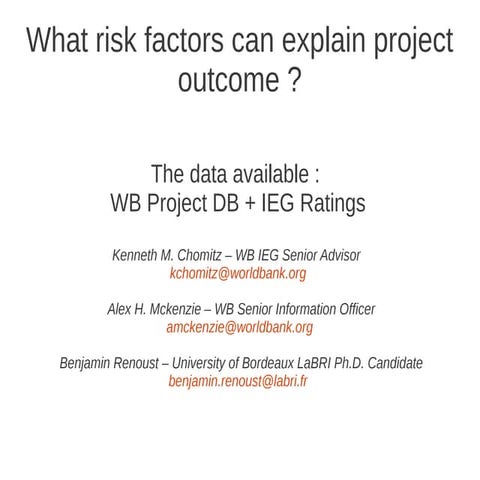 What risk factors can explain project outcome ?

The data available :
WB Project DB + IEG Ratings

Kenneth M. Chomitz – WB IEG Senior Advisor
kchomitz@worldbank.org

Alex H. Mckenzie – WB Senior Information Officer
amckenzie@worldbank.org

Benjamin Renoust – University of Bordeaux LaBRI Ph.D. Candidate
benjamin.renoust@labri.fr